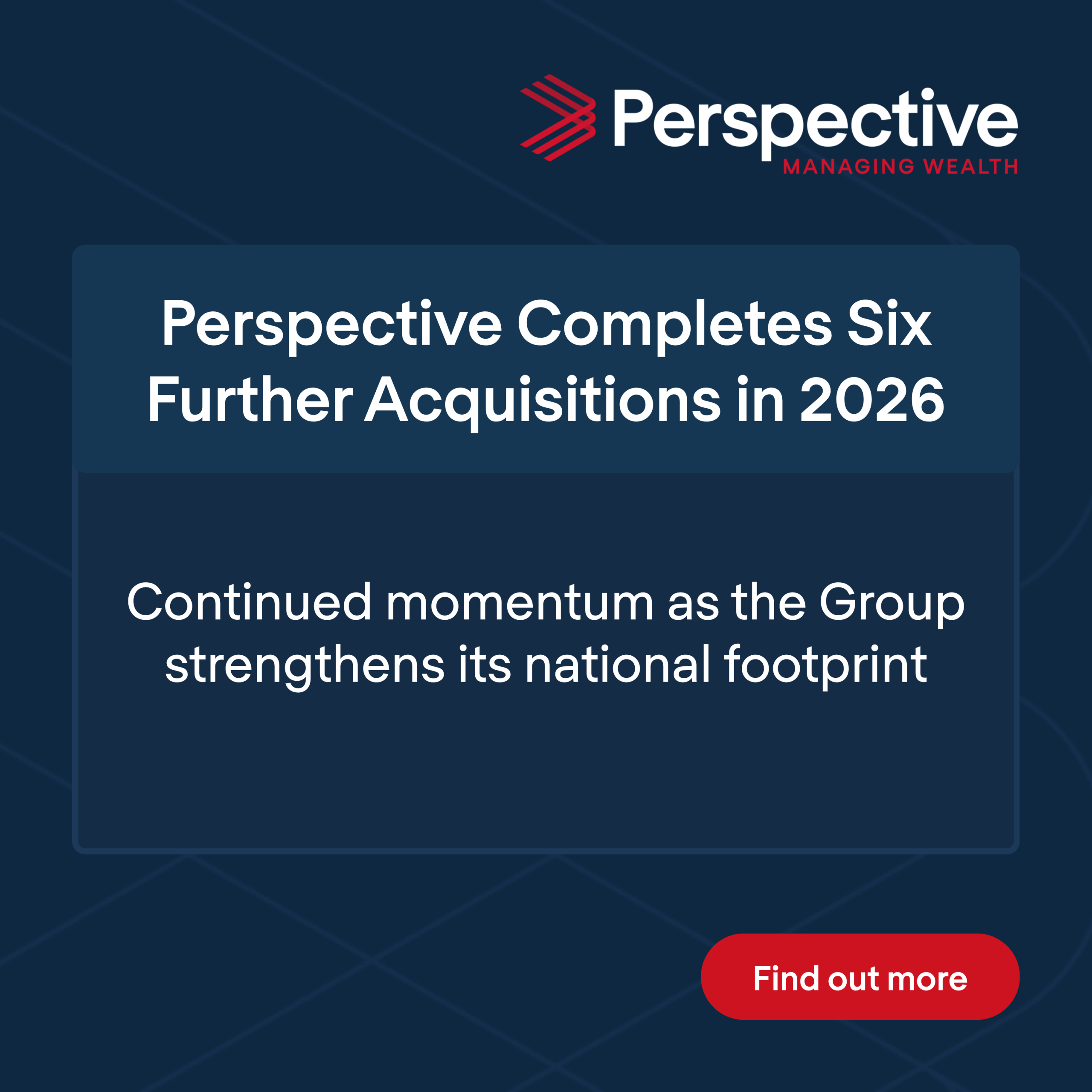 Perspective
MANAGING WEALTH

Perspective Completes Six Further Acquisitions in 2026

Continued momentum as the Group strengthens its national footprint

Find out more